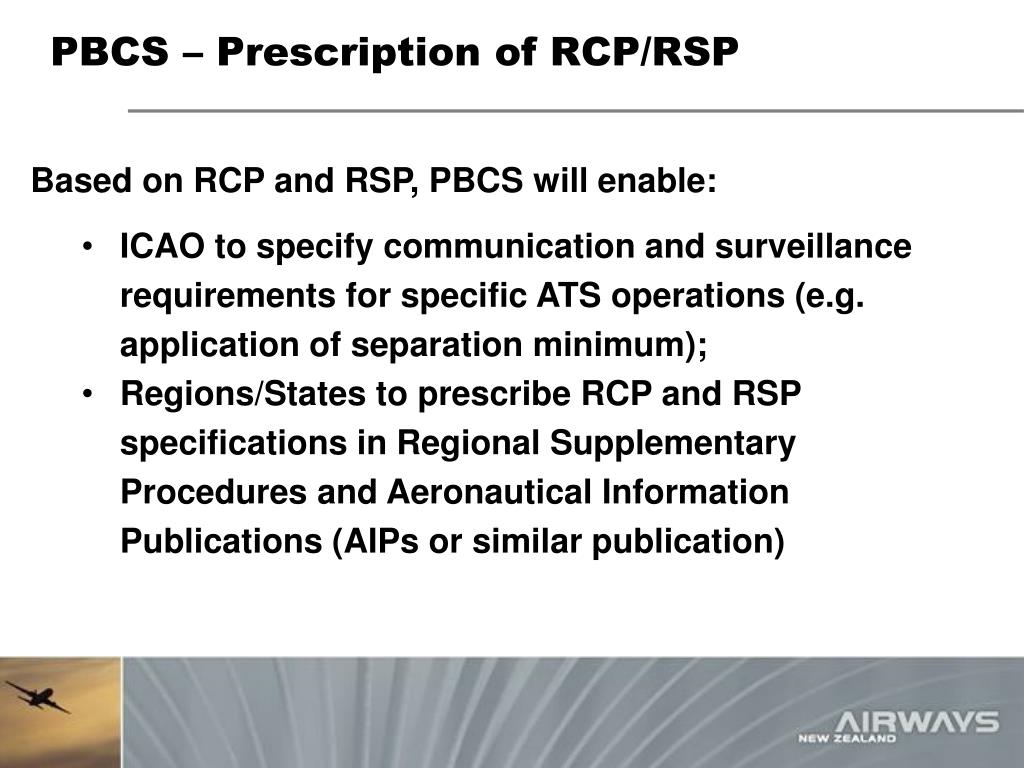 PBCS – Prescription of RCP/RSP

Based on RCP and RSP, PBCS will enable:

• ICAO to specify communication and surveillance requirements for specific ATS operations (e.g. application of separation minimum);
• Regions/States to prescribe RCP and RSP specifications in Regional Supplementary Procedures and Aeronautical Information Publications (AIPs or similar publication)

AIRWAYS
NEW ZEALAND